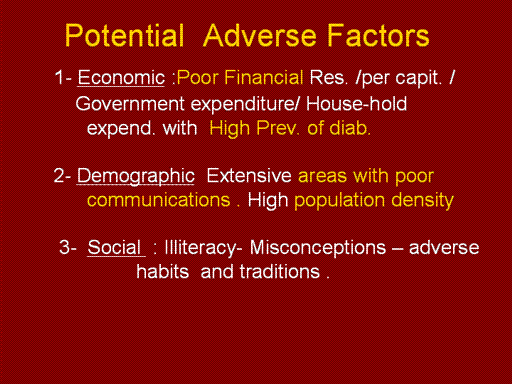 Potential Adverse Factors

1- Economic :Poor Financial Res. /per capit. / Government expenditure/ House-hold expend. with High Prev. of diab.

2- Demographic Extensive areas with poor communications . High population density

3- Social : Illiteracy- Misconceptions – adverse habits and traditions .